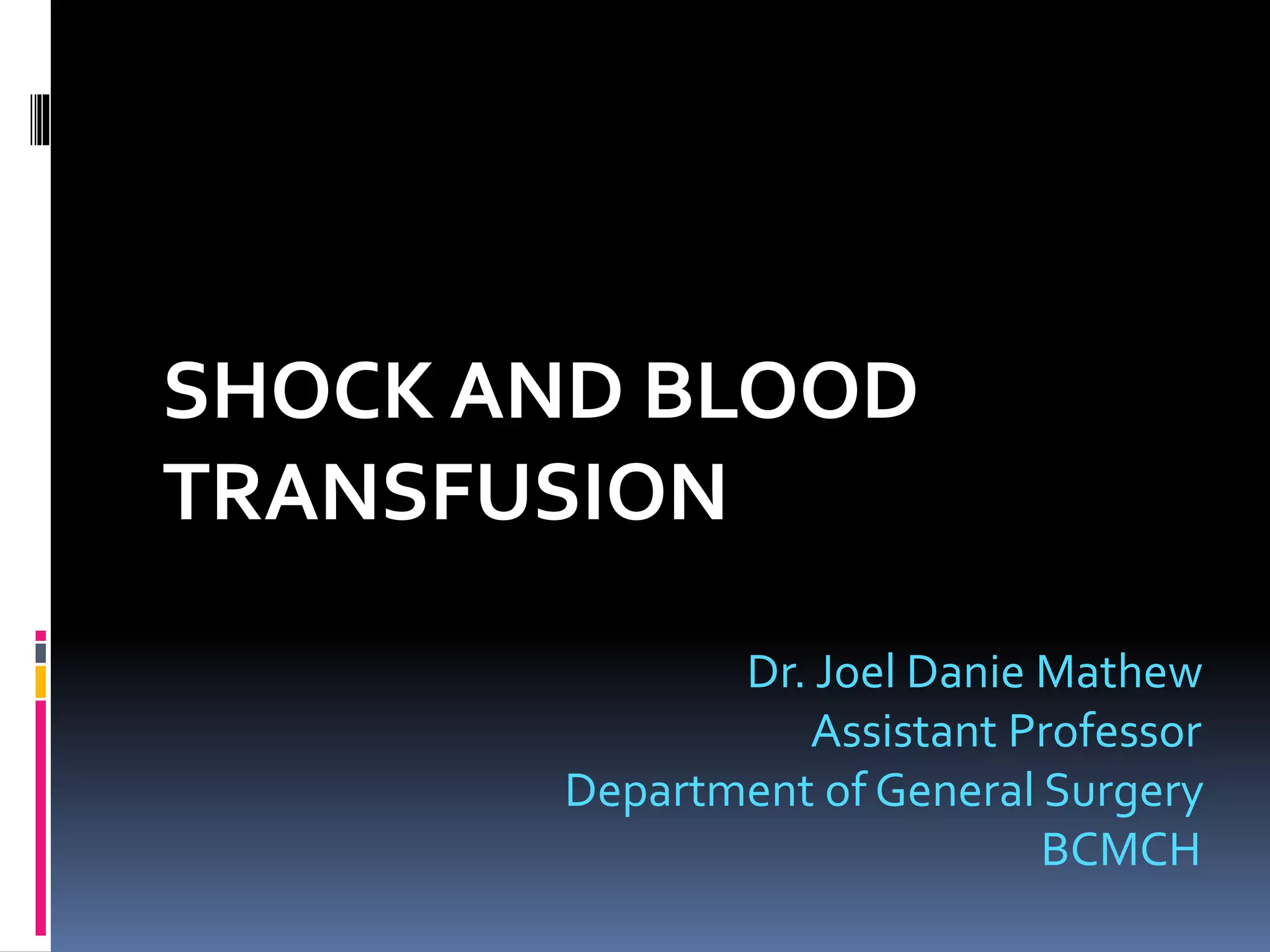 SHOCK AND BLOOD TRANSFUSION

Dr. Joel Danie Mathew
Assistant Professor
Department of General Surgery
BCMCH